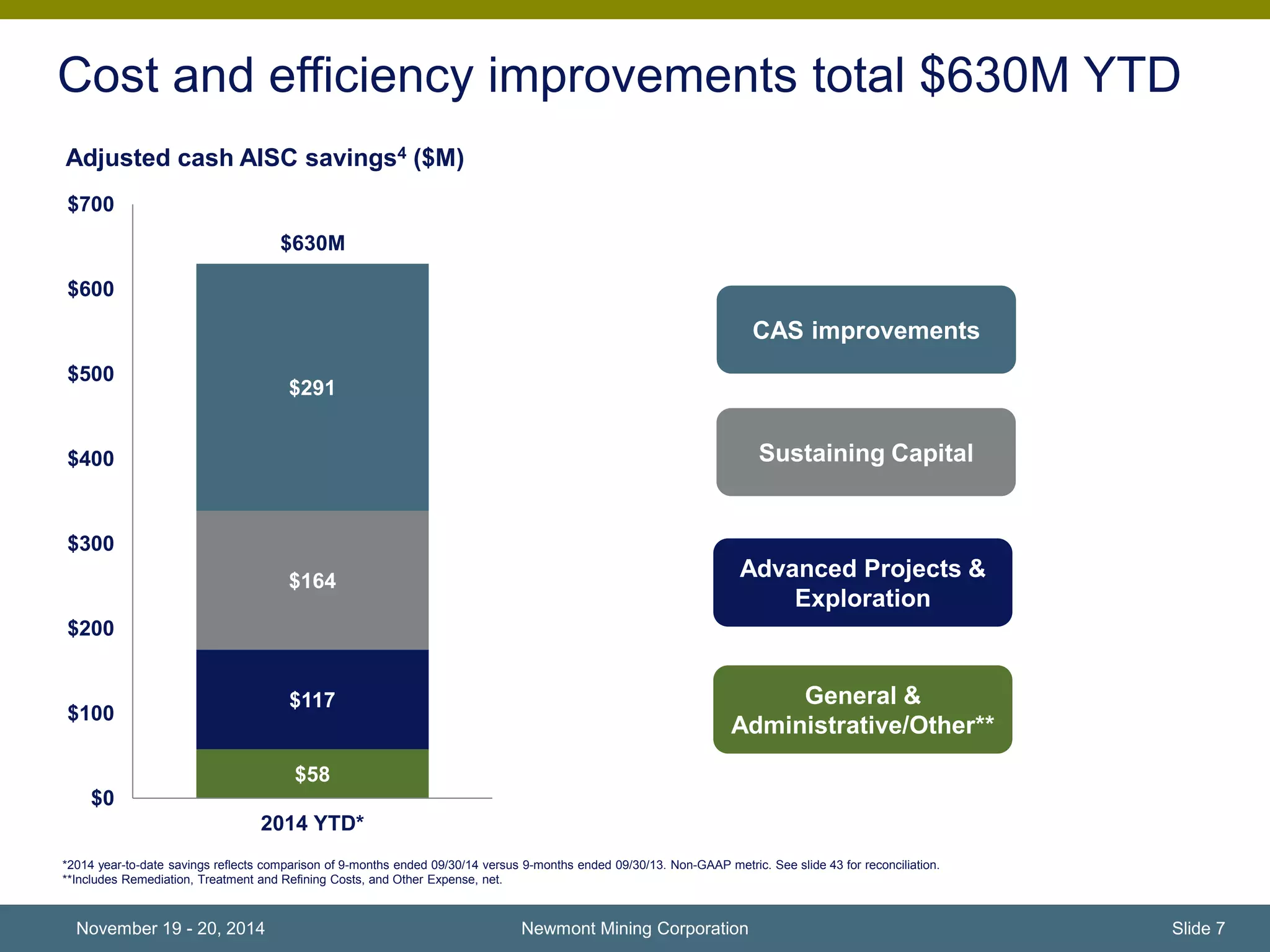 Cost and efficiency improvements total \$630M YTD

Adjusted cash AISC savings$^4$ (\$M)

\$700
\$600
\$500
\$400
\$300
\$200
\$100
\$0

\$630M

\$291
\$164
\$117
\$58

2014 YTD*

CAS improvements

Sustaining Capital

Advanced Projects & Exploration

General & Administrative/Other**

*2014 year-to-date savings reflects comparison of 9-months ended 09/30/14 versus 9-months ended 09/30/13. Non-GAAP metric. See slide 43 for reconciliation.
**Includes Remediation, Treatment and Refining Costs, and Other Expense, net.

November 19 - 20, 2014

Newmont Mining Corporation

Slide 7